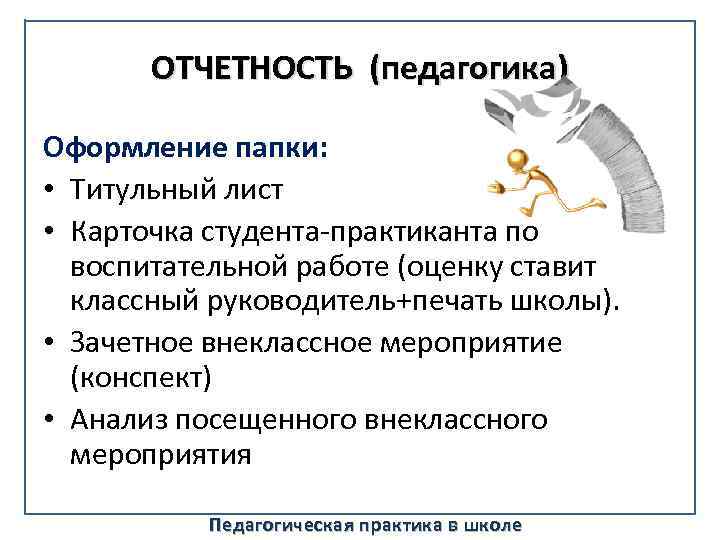 ОТЧЕТНОСТЬ (педагогика)

Оформление папки:

• Титульный лист
• Карточка студента-практиканта по воспитательной работе (оценку ставит классный руководитель+печать школы).
• Зачетное внеклассное мероприятие (конспект)
• Анализ посещенного внеклассного мероприятия

Педагогическая практика в школе